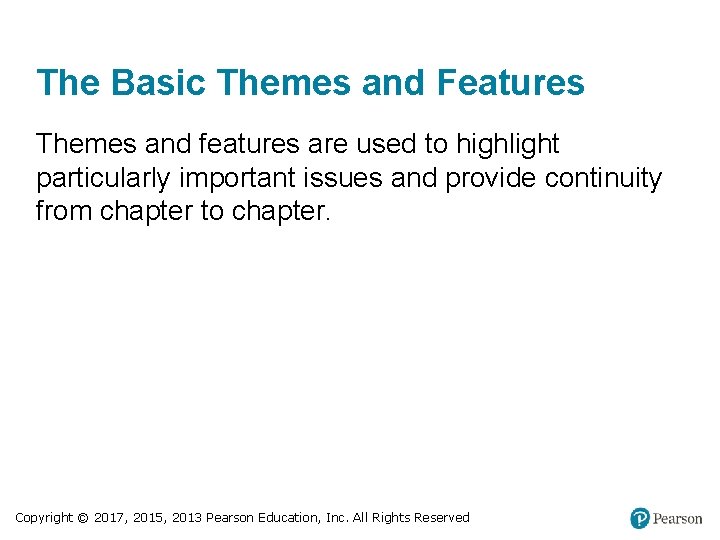 The Basic Themes and Features

Themes and features are used to highlight particularly important issues and provide continuity from chapter to chapter.

Copyright © 2017, 2015, 2013 Pearson Education, Inc. All Rights Reserved

Pearson